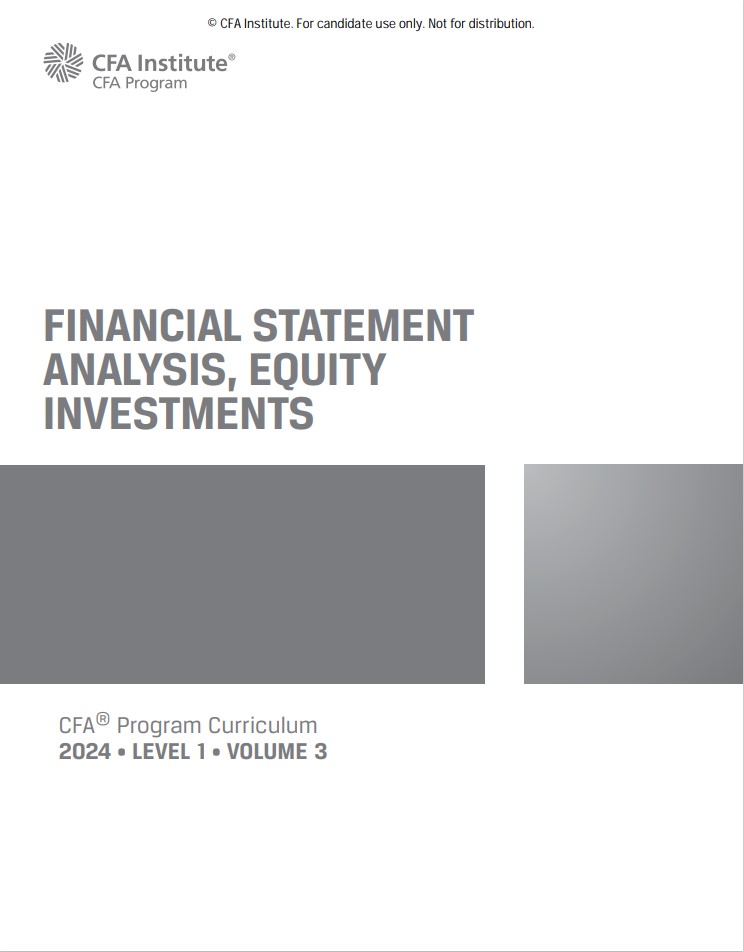 © CFA Institute. For candidate use only. Not for distribution.

CFA Institute®
CFA Program

FINANCIAL STATEMENT ANALYSIS, EQUITY INVESTMENTS

CFA® Program Curriculum
2024 • LEVEL 1 • VOLUME 3